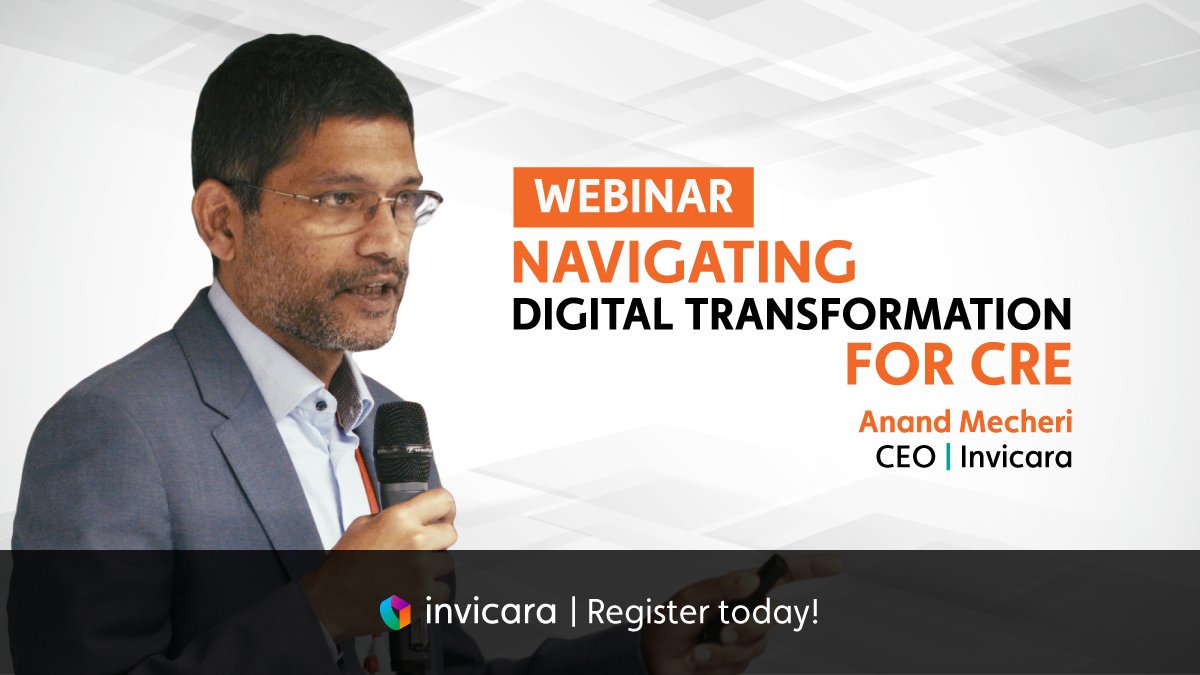 WEBINAR
NAVIGATING
DIGITAL TRANSFORMATION
FOR CRE

Anand Mecheri
CEO | Invicara

invicara | Register today!